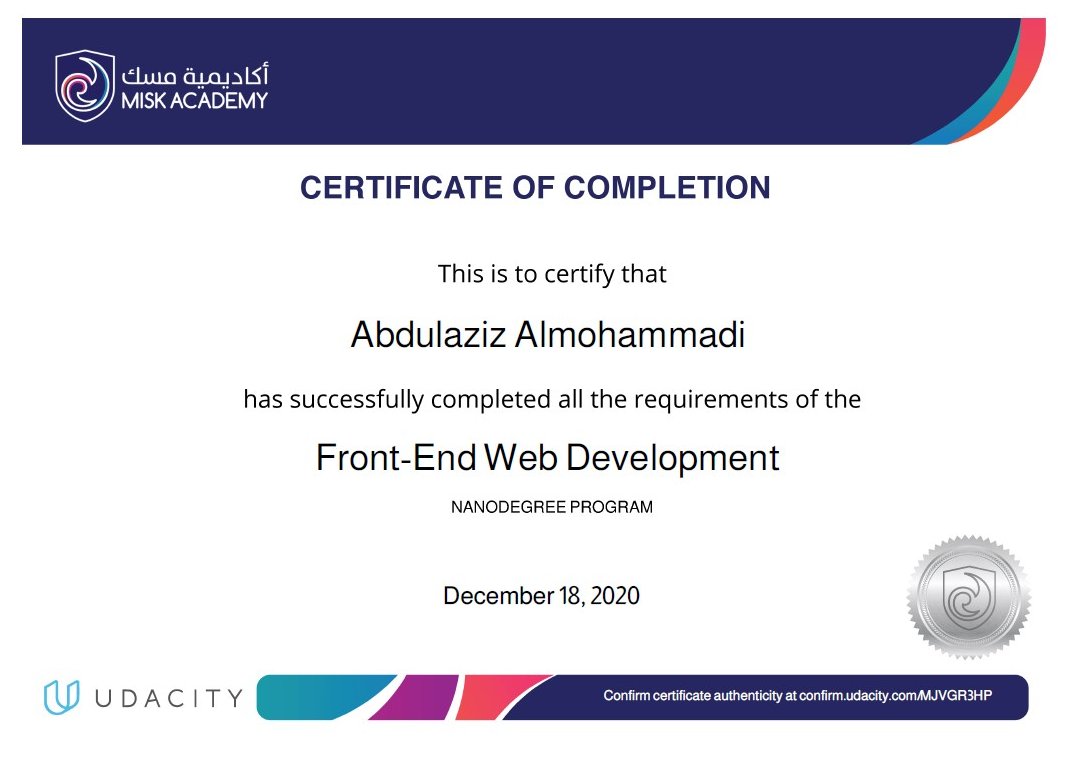 أكاديمية مسك
MISK ACADEMY

CERTIFICATE OF COMPLETION

This is to certify that

Abdulaziz Almohammadi

has successfully completed all the requirements of the

Front-End Web Development

NANODEGREE PROGRAM

December 18, 2020

UDACITY

Confirm certificate authenticity at confirm.udacity.com/MJVGR3HP